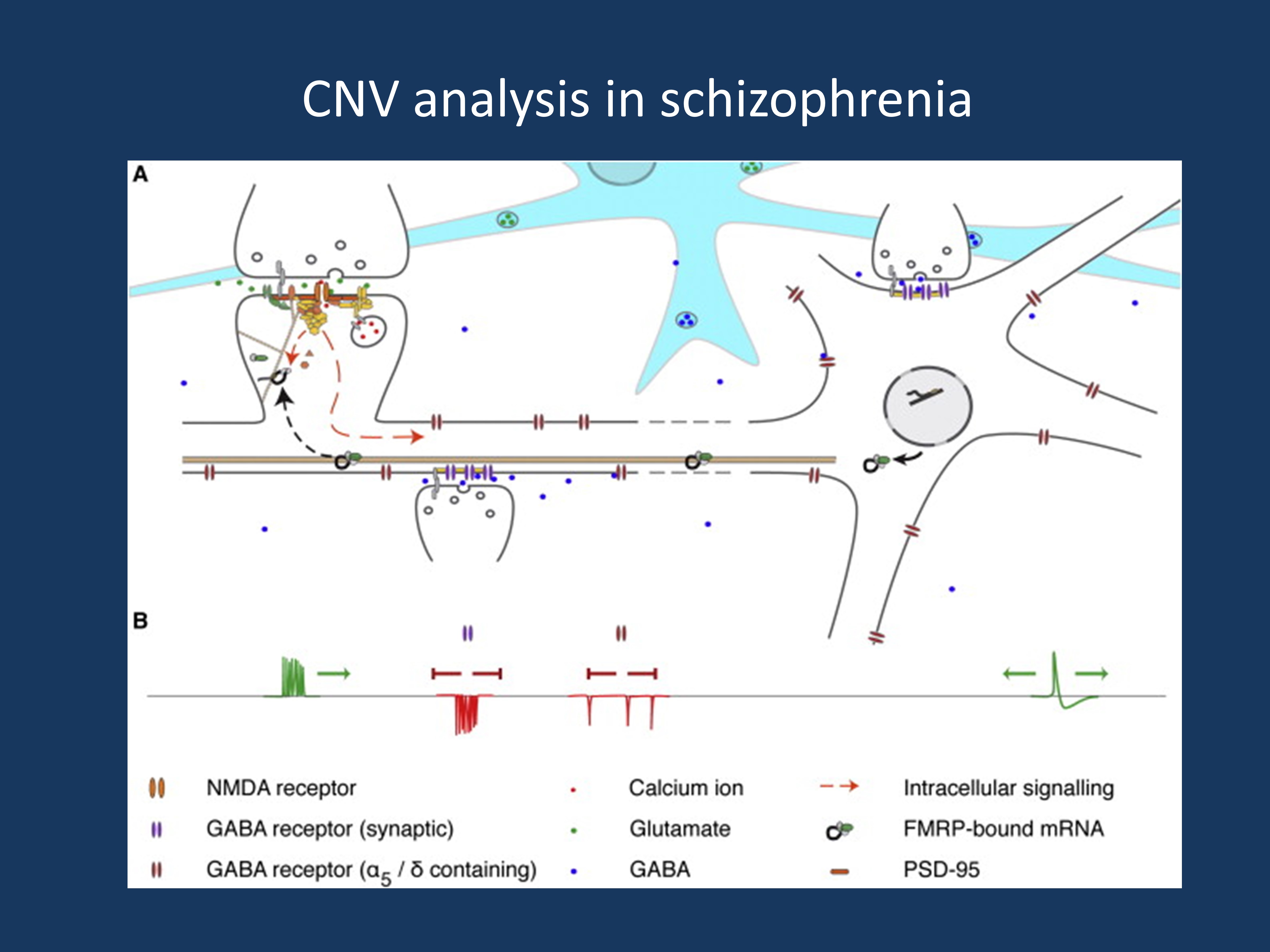 CNV analysis in schizophrenia

A

B

NMDA receptor
GABA receptor (synaptic)
GABA receptor ($\alpha_5$ / $\delta$ containing)

Calcium ion
Glutamate
GABA

Intracellular signalling
FMRP-bound mRNA
PSD-95